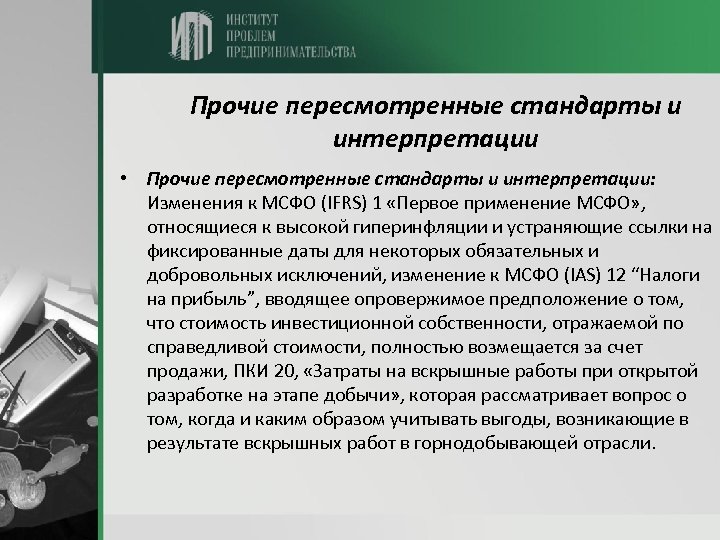 ИПП ИНСТИТУТ ПРОБЛЕМ ПРЕДПРИНИМАТЕЛЬСТВА

Прочие пересмотренные стандарты и интерпретации

• Прочие пересмотренные стандарты и интерпретации: Изменения к МСФО (IFRS) 1 «Первое применение МСФО», относящиеся к высокой гиперинфляции и устраняющие ссылки на фиксированные даты для некоторых обязательных и добровольных исключений, изменение к МСФО (IAS) 12 “Налоги на прибыль”, вводящее опровержимое предположение о том, что стоимость инвестиционной собственности, отражаемой по справедливой стоимости, полностью возмещается за счет продажи, ПКИ 20, «Затраты на вскрышные работы при открытой разработке на этапе добычи», которая рассматривает вопрос о том, когда и каким образом учитывать выгоды, возникающие в результате вскрышных работ в горнодобывающей отрасли.